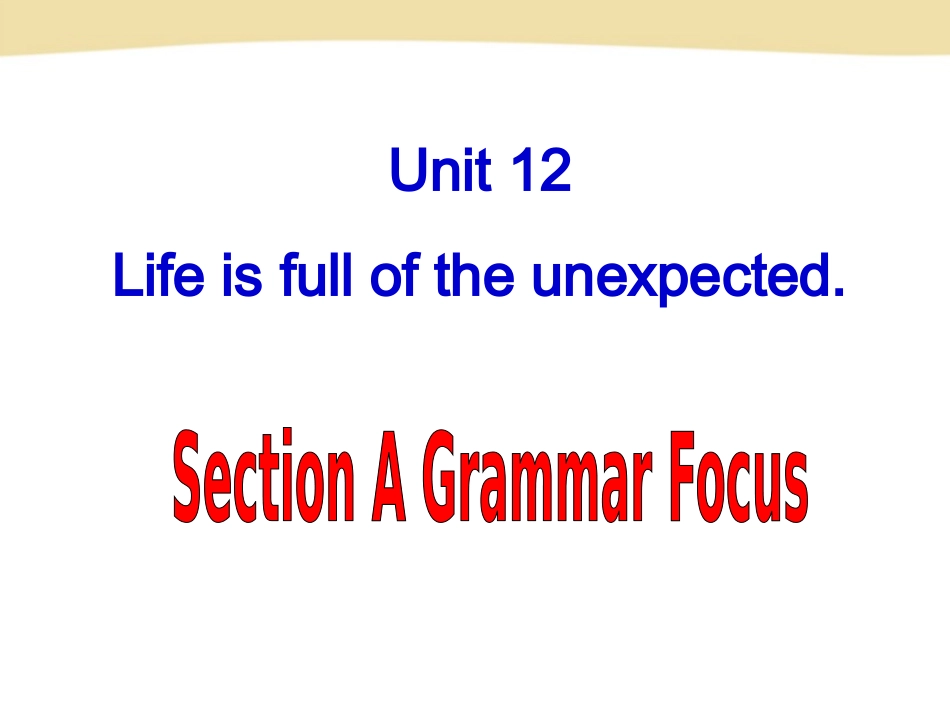 Unit 12

Life is full of the unexpected.

Section A Grammar Focus